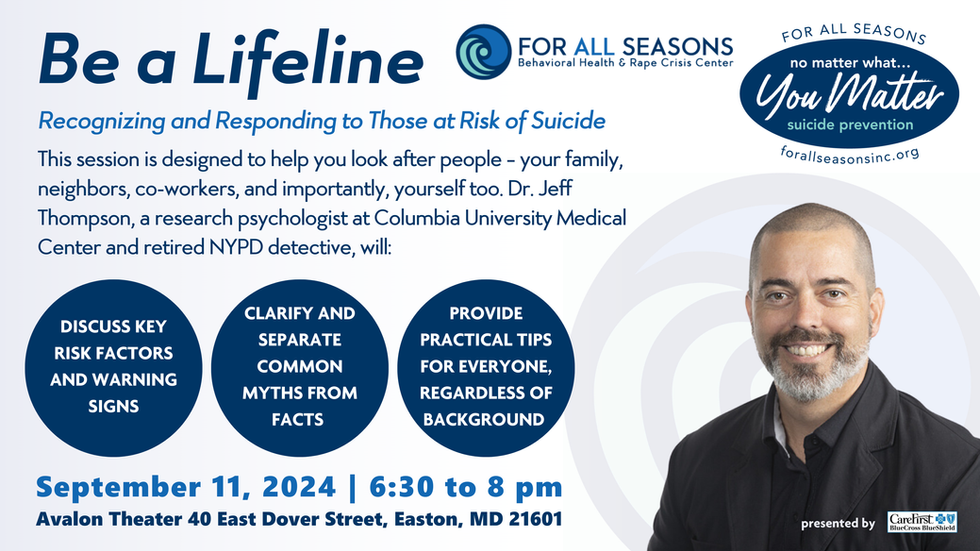 Be a Lifeline

FOR ALL SEASONS
Behavioral Health & Rape Crisis Center

FOR ALL SEASONS
no matter what...
You Matter
suicide prevention
forallseasonsinc.org

Recognizing and Responding to Those at Risk of Suicide

This session is designed to help you look after people – your family, neighbors, co-workers, and importantly, yourself too. Dr. Jeff Thompson, a research psychologist at Columbia University Medical Center and retired NYPD detective, will:

DISCUSS KEY RISK FACTORS AND WARNING SIGNS

CLARIFY AND SEPARATE COMMON MYTHS FROM FACTS

PROVIDE PRACTICAL TIPS FOR EVERYONE, REGARDLESS OF BACKGROUND

September 11, 2024 | 6:30 to 8 pm
Avalon Theater 40 East Dover Street, Easton, MD 21601

presented by CareFirst BlueCross BlueShield